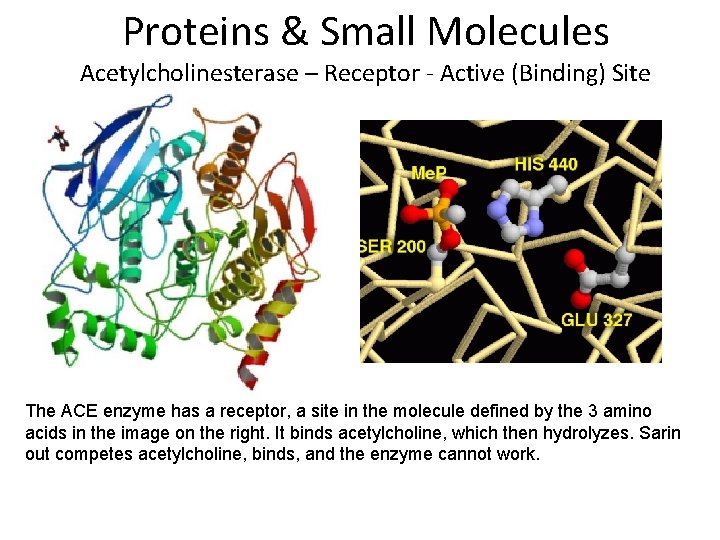 Proteins & Small Molecules
Acetylcholinesterase – Receptor - Active (Binding) Site

MeP
HIS 440
SER 200
GLU 327

The ACE enzyme has a receptor, a site in the molecule defined by the 3 amino acids in the image on the right. It binds acetylcholine, which then hydrolyzes. Sarin out competes acetylcholine, binds, and the enzyme cannot work.